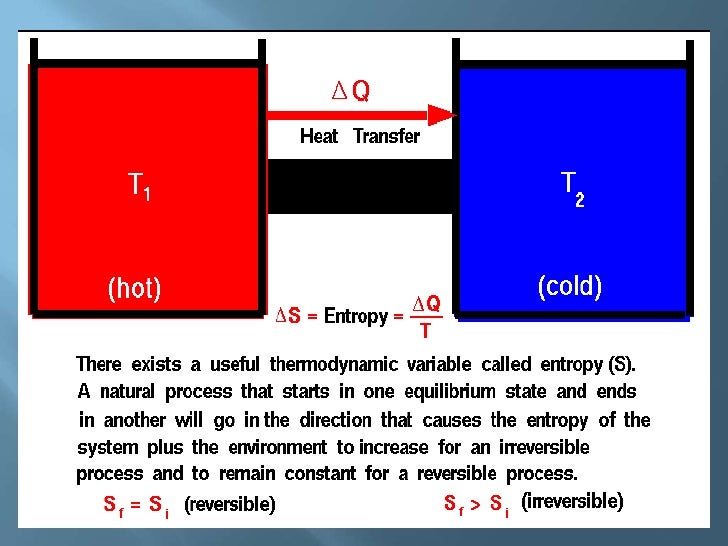 $\Delta Q$

Heat Transfer

$T_1$

(hot)

$T_2$

(cold)

$\Delta S$ = Entropy = $\frac{\Delta Q}{T}$

There exists a useful thermodynamic variable called entropy (S). A natural process that starts in one equilibrium state and ends in another will go in the direction that causes the entropy of the system plus the environment to increase for an irreversible process and to remain constant for a reversible process.

$S_f = S_i$ (reversible)

$S_f > S_i$ (irreversible)